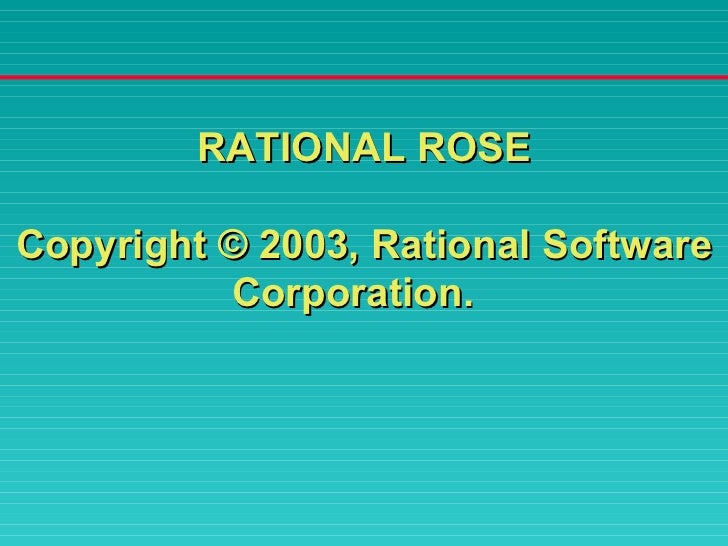 RATIONAL ROSE

Copyright © 2003, Rational Software Corporation.